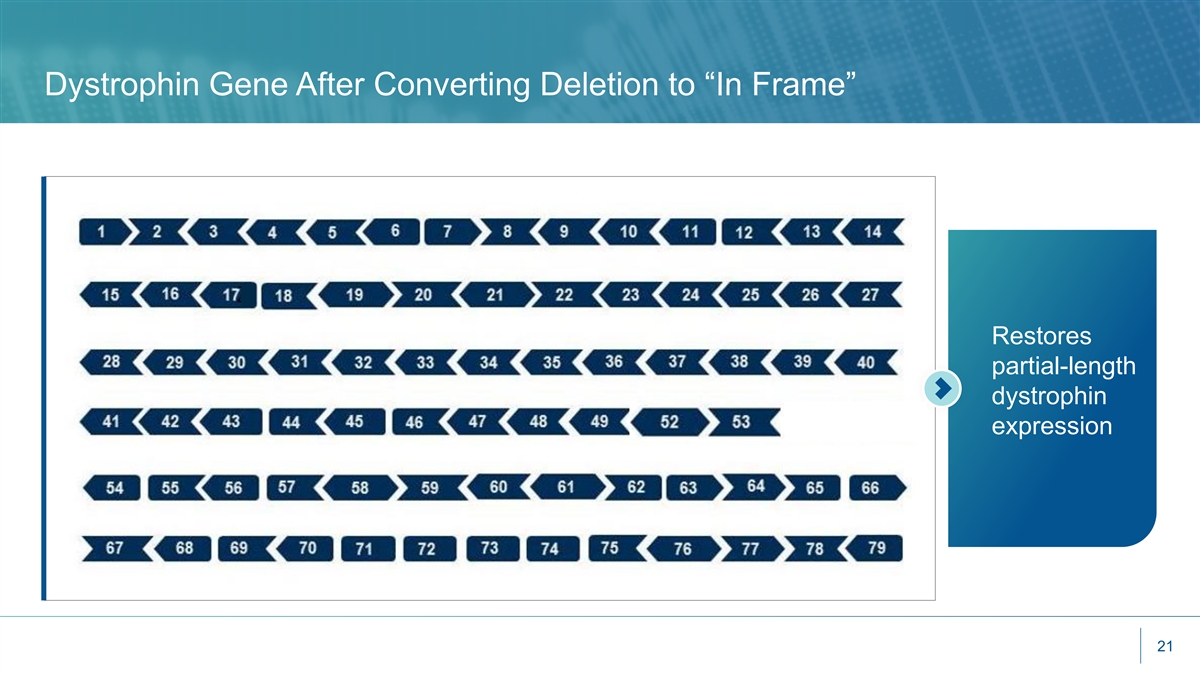 Dystrophin Gene After Converting Deletion to “In Frame”

1 2 3 4 5 6 7 8 9 10 11 12 13 14

15 16 17 18 19 20 21 22 23 24 25 26 27

28 29 30 31 32 33 34 35 36 37 38 39 40

41 42 43 44 45 46 47 48 49 52 53

54 55 56 57 58 59 60 61 62 63 64 65 66

67 68 69 70 71 72 73 74 75 76 77 78 79

Restores partial-length dystrophin expression

21